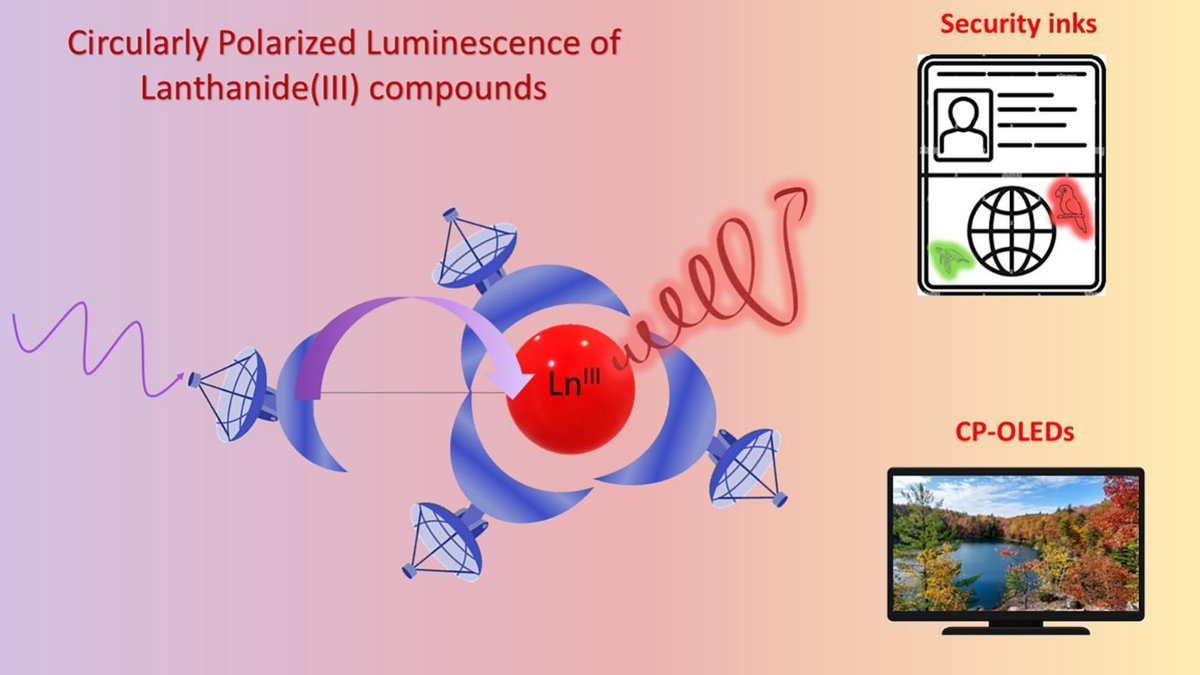 Circularly Polarized Luminescence of Lanthanide(III) compounds

Security inks

$Ln^{III}$

CP-OLEDs